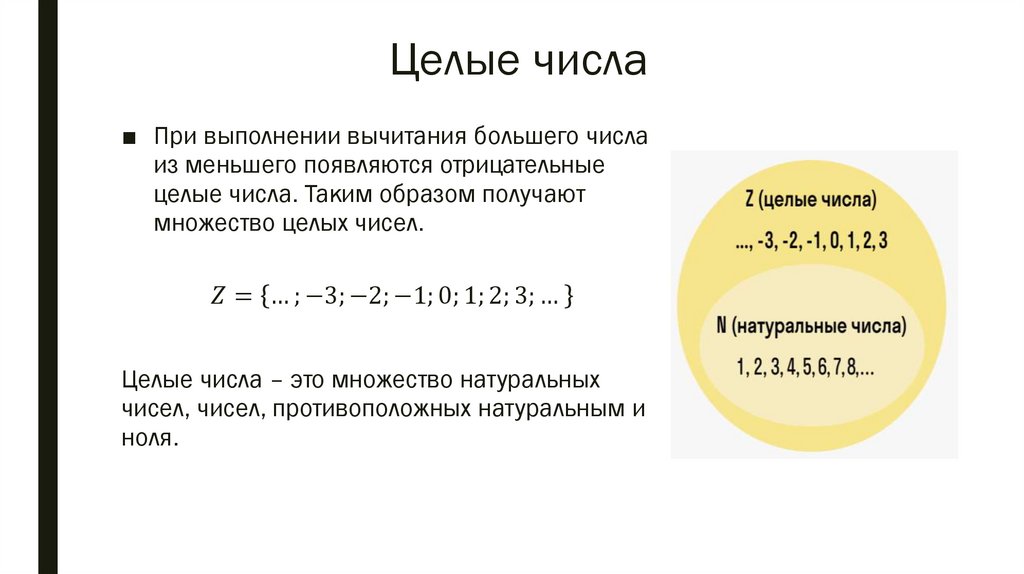 Целые числа

■ При выполнении вычитания большего числа из меньшего появляются отрицательные целые числа. Таким образом получают множество целых чисел.

$Z = \{\dots; -3; -2; -1; 0; 1; 2; 3; \dots\}$

Целые числа – это множество натуральных чисел, чисел, противоположных натуральным и ноля.

Z (целые числа)

..., -3, -2, -1, 0, 1, 2, 3

N (натуральные числа)

1, 2, 3, 4, 5, 6, 7, 8,...